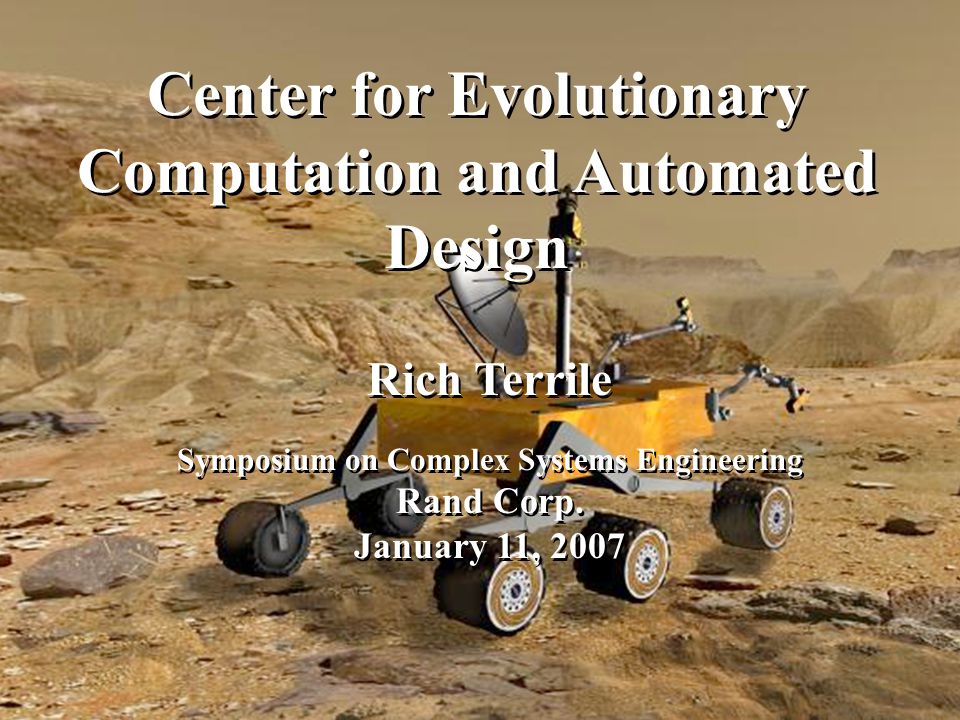 Center for Evolutionary Computation and Automated Design

Rich Terrile

Symposium on Complex Systems Engineering
Rand Corp.
January 11, 2007